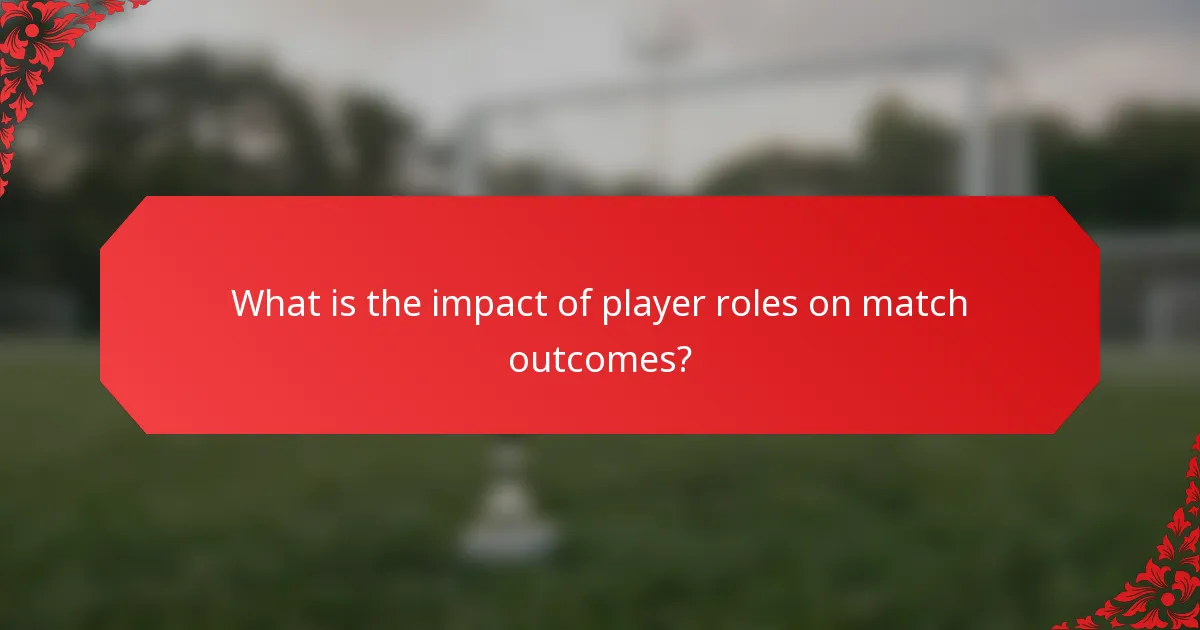 What is the impact of player roles on match outcomes?